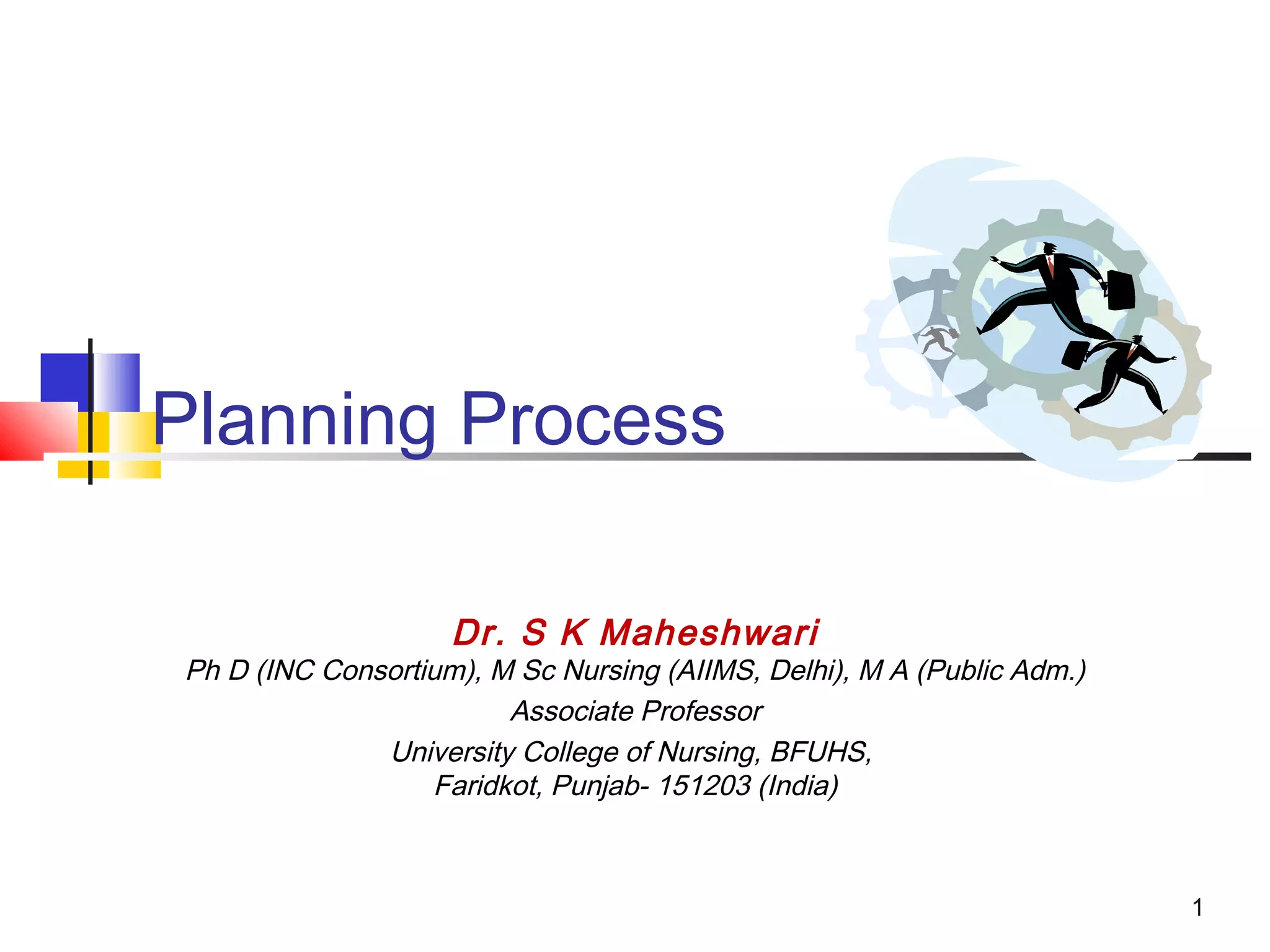 Planning Process

Dr. S K Maheshwari
Ph D (INC Consortium), M Sc Nursing (AIIMS, Delhi), M A (Public Adm.)
Associate Professor
University College of Nursing, BFUHS,
Faridkot, Punjab- 151203 (India)

1